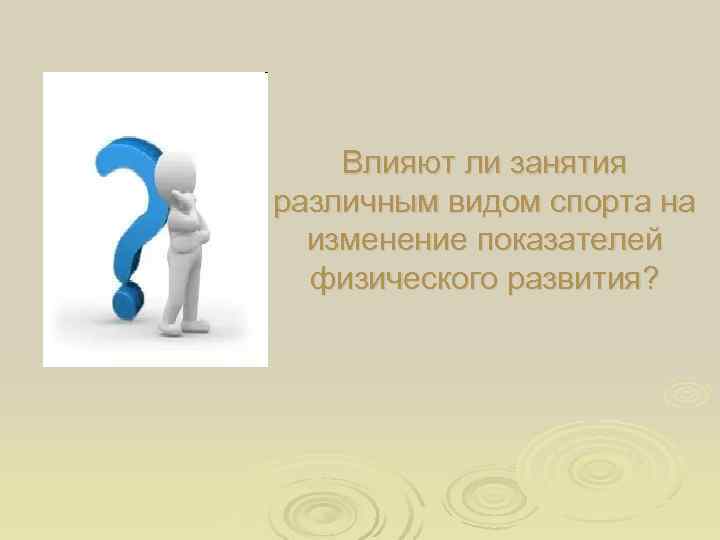 Влияют ли занятия различным видом спорта на изменение показателей физического развития?